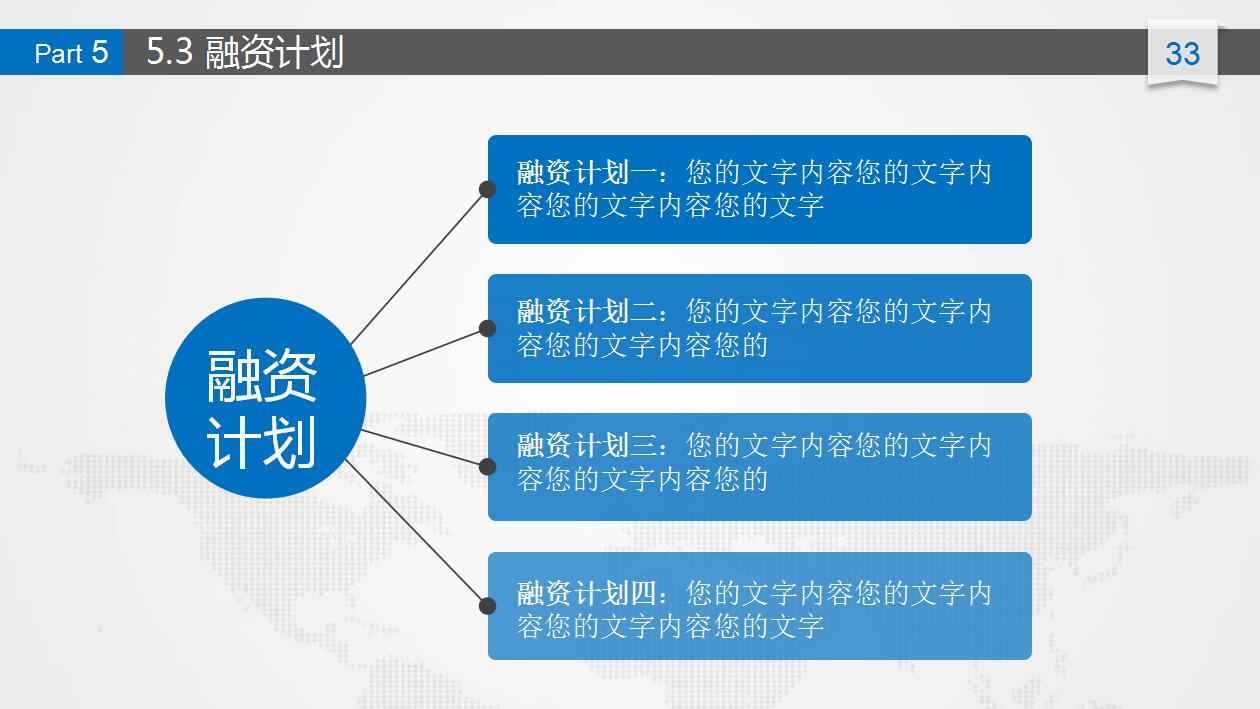 Part 5 5.3 融资计划

33

融资计划

融资计划一：您的文字内容您的文字内容您的文字内容您的文字

融资计划二：您的文字内容您的文字内容您的文字内容您的

融资计划三：您的文字内容您的文字内容您的文字内容您的

融资计划四：您的文字内容您的文字内容您的文字内容您的文字